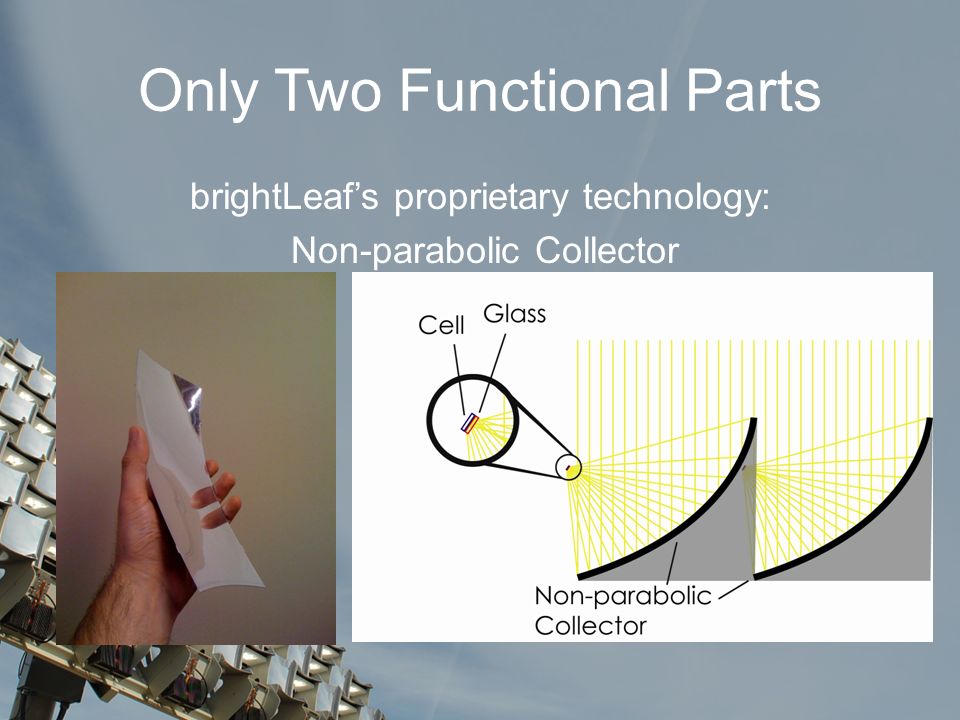 Only Two Functional Parts

brightLeaf's proprietary technology:
Non-parabolic Collector

Cell
Glass

Non-parabolic
Collector